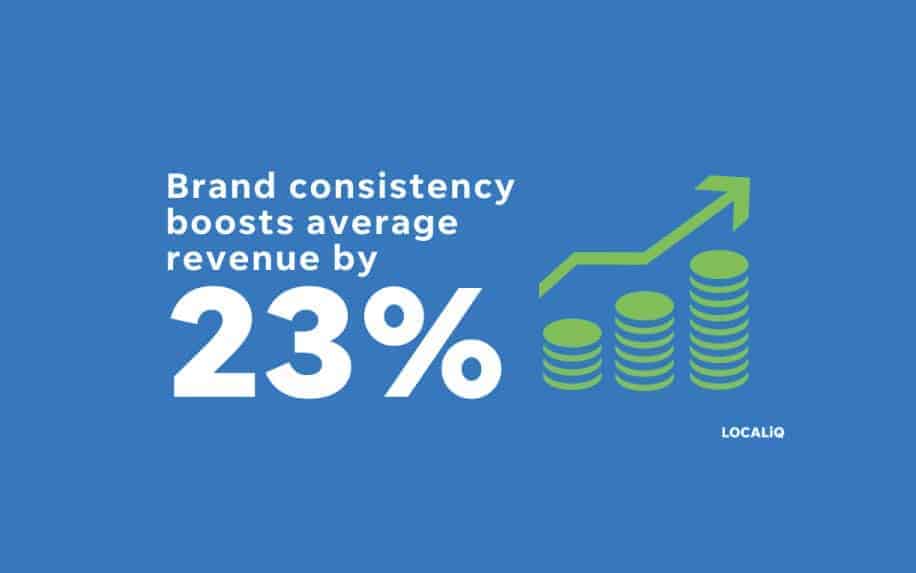 Brand consistency boosts average revenue by
23%

LOCALiQ